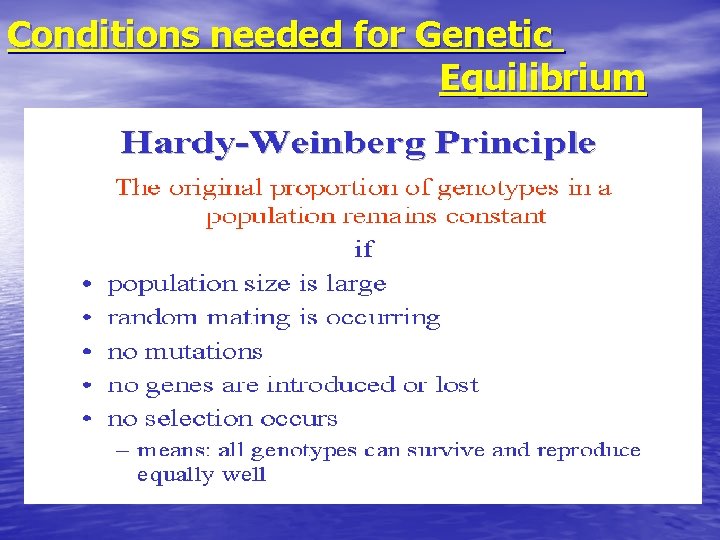 Conditions needed for Genetic Equilibrium

Hardy-Weinberg Principle

The original proportion of genotypes in a population remains constant

if

• population size is large
• random mating is occurring
• no mutations
• no genes are introduced or lost
• no selection occurs
– means: all genotypes can survive and reproduce equally well